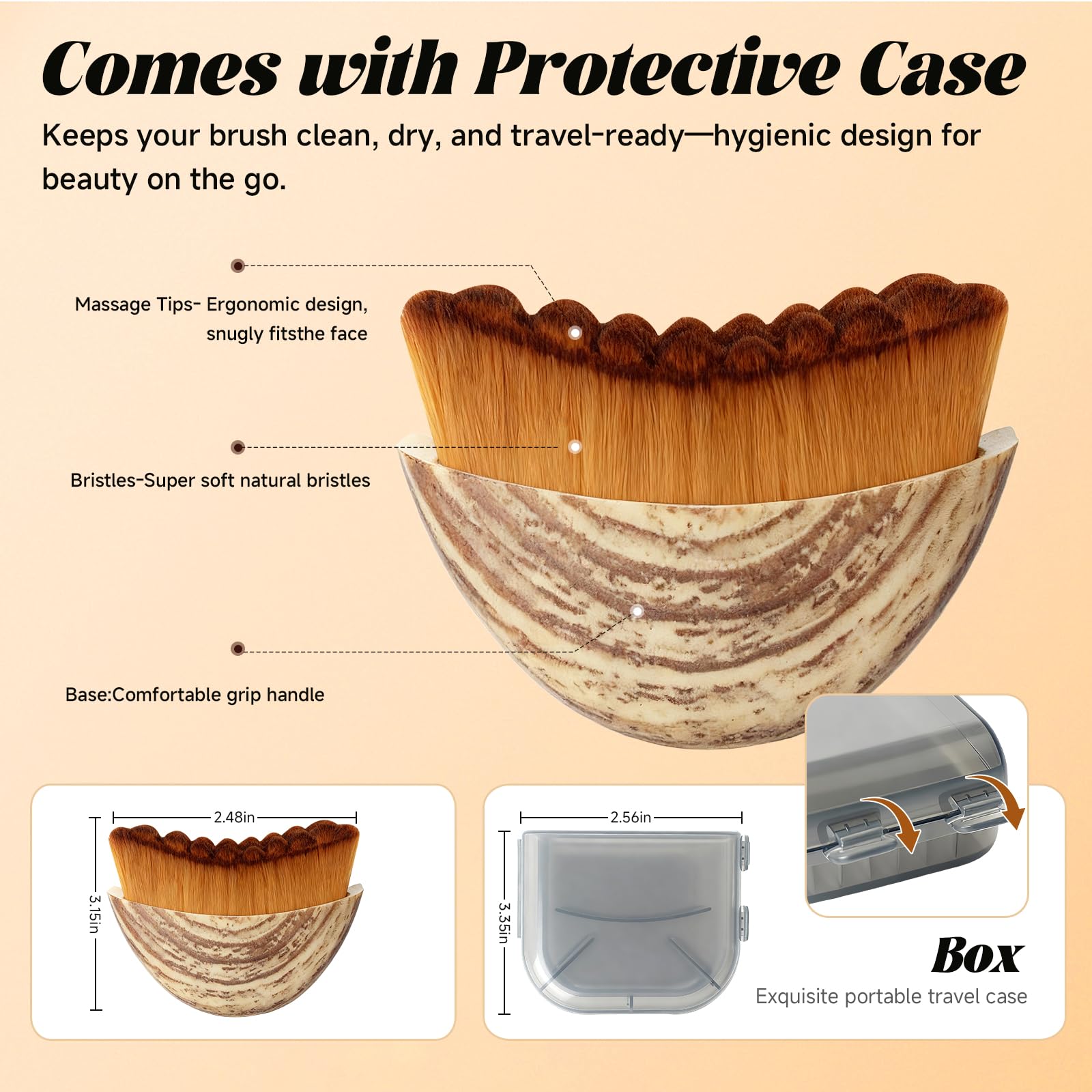 Comes with Protective Case

Keeps your brush clean, dry, and travel-ready—hygienic design for beauty on the go.

Massage Tips- Ergonomic design, snugly fitsthe face

Bristles-Super soft natural bristles

Base:Comfortable grip handle

2.48in

3.15in

2.56in

3.35in

Box

Exquisite portable travel case